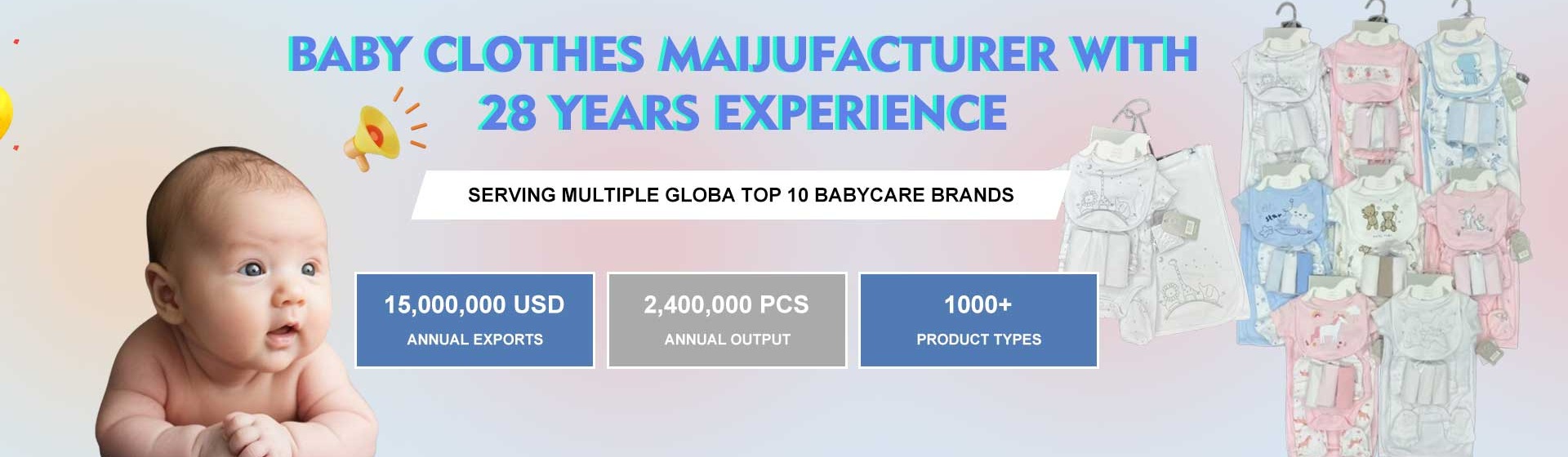 BABY CLOTHES MAIJUFACTURER WITH 28 YEARS EXPERIENCE

SERVING MULTIPLE GLOBA TOP 10 BABYCARE BRANDS

15,000,000 USD
ANNUAL EXPORTS

2,400,000 PCS
ANNUAL OUTPUT

1000+
PRODUCT TYPES